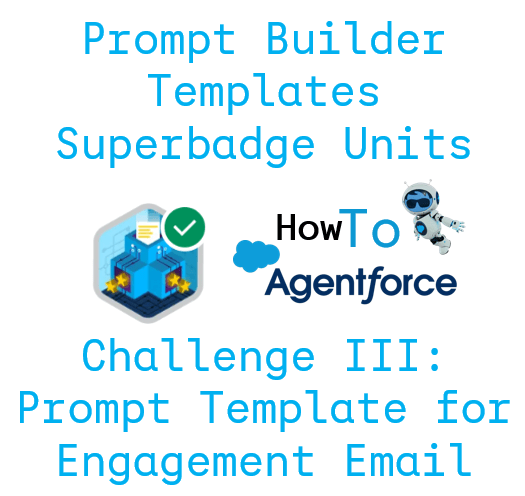 Prompt Builder Templates Superbadge Units

HowTo Agentforce

Challenge III: Prompt Template for Engagement Email